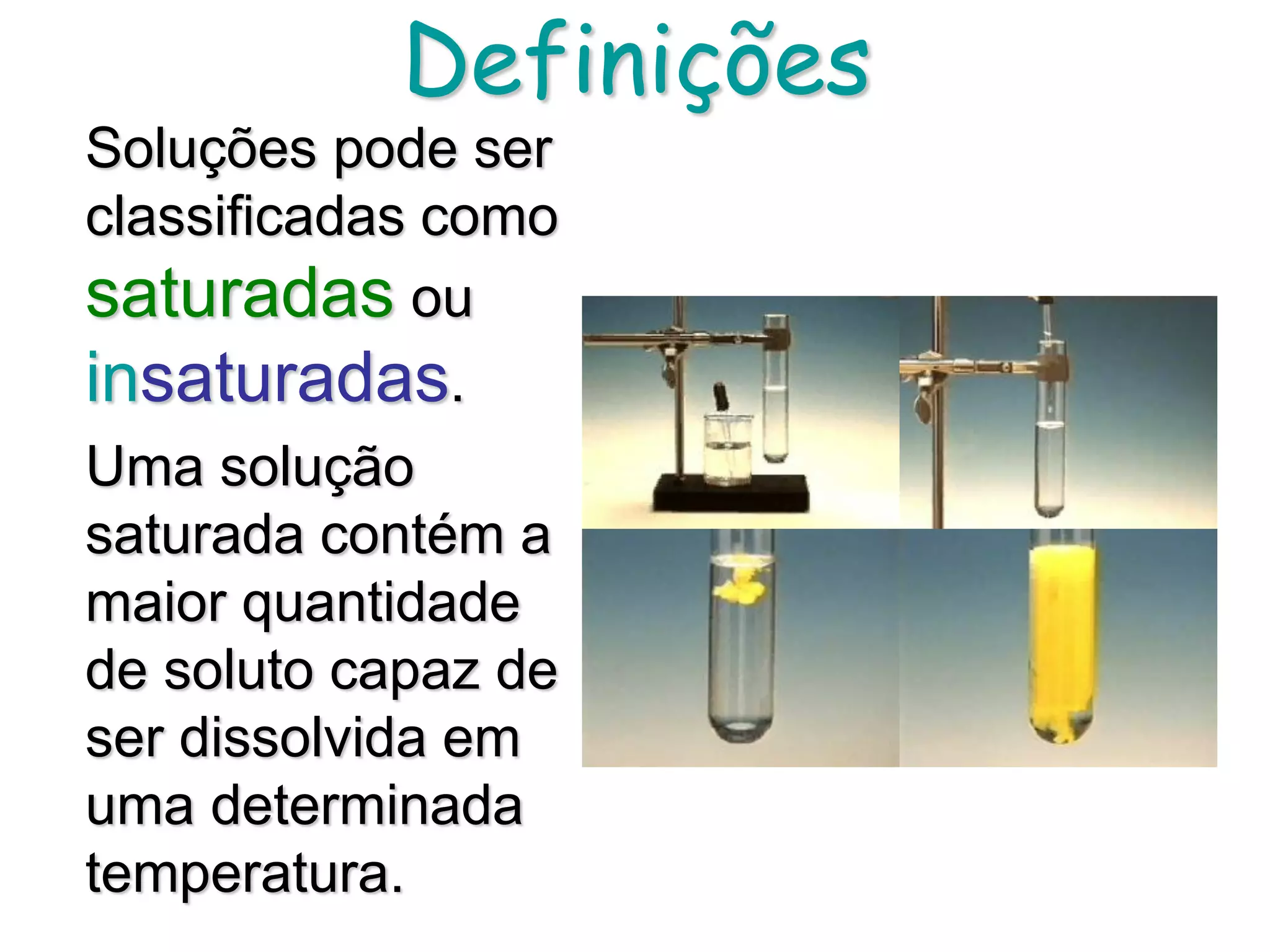 Definições

Soluções pode ser classificadas como saturadas ou insaturadas.

Uma solução saturada contém a maior quantidade de soluto capaz de ser dissolvida em uma determinada temperatura.